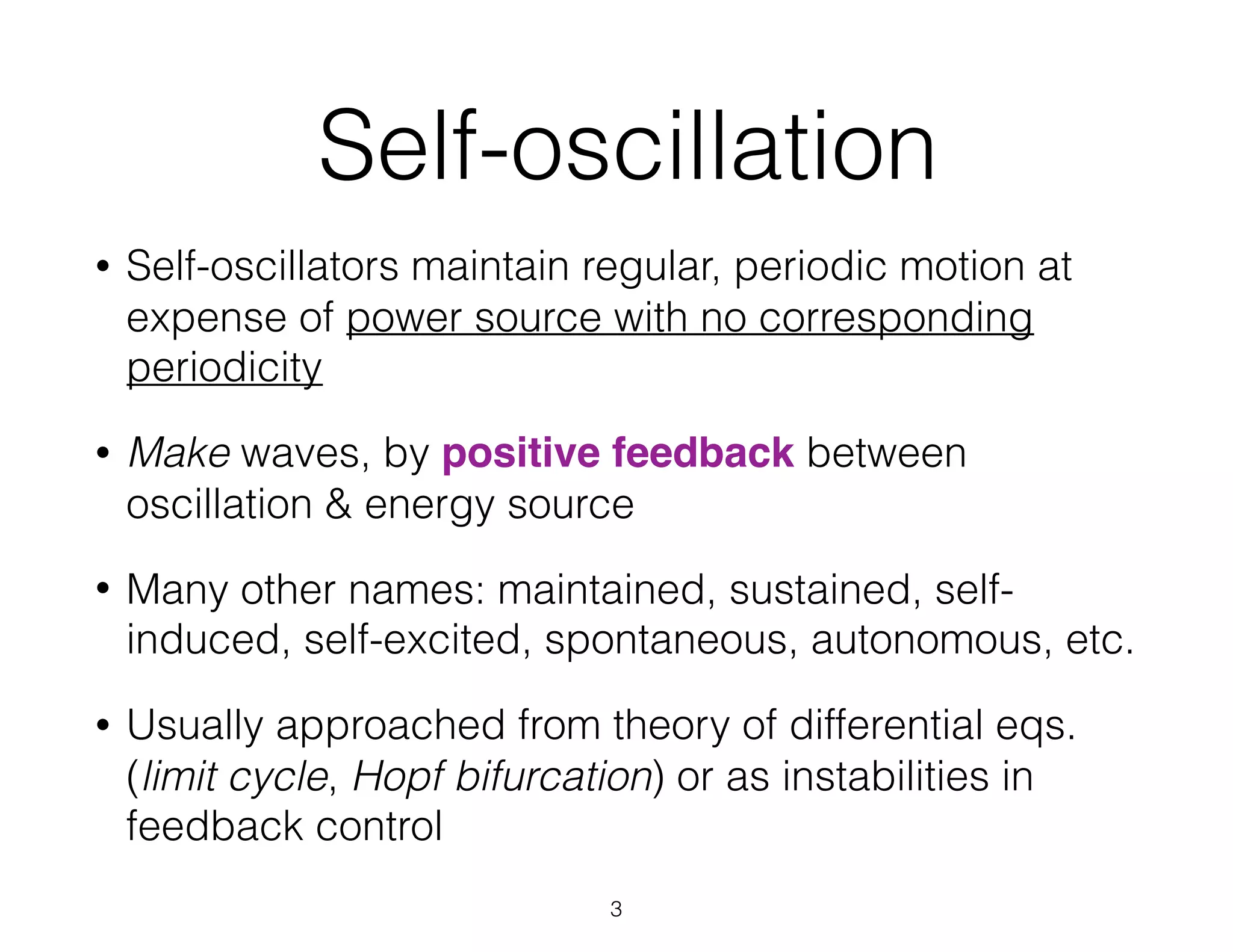 Self-oscillation

• Self-oscillators maintain regular, periodic motion at expense of power source with no corresponding periodicity

• Make waves, by positive feedback between oscillation & energy source

• Many other names: maintained, sustained, self-induced, self-excited, spontaneous, autonomous, etc.

• Usually approached from theory of differential eqs. (limit cycle, Hopf bifurcation) or as instabilities in feedback control

3